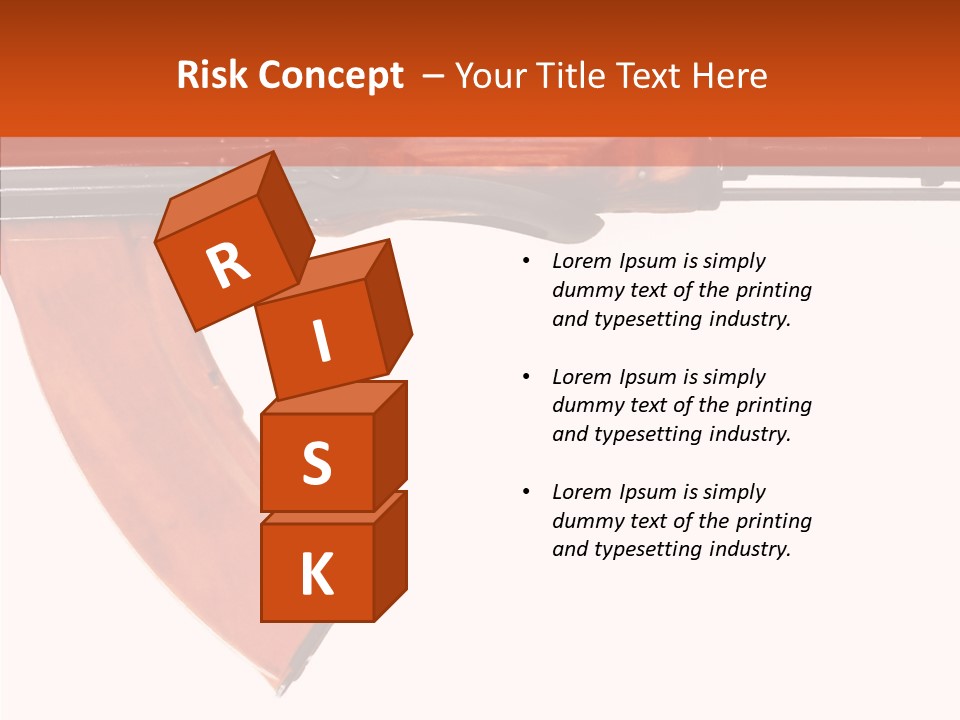 Risk Concept – Your Title Text Here

R
I
S
K

• Lorem Ipsum is simply dummy text of the printing and typesetting industry.

• Lorem Ipsum is simply dummy text of the printing and typesetting industry.

• Lorem Ipsum is simply dummy text of the printing and typesetting industry.